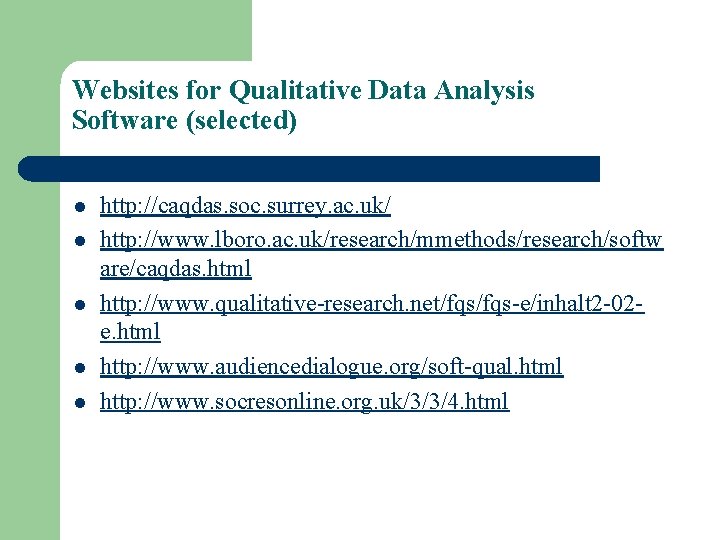 Websites for Qualitative Data Analysis Software (selected)

- http://caqdas.soc.surrey.ac.uk/
- http://www.lboro.ac.uk/research/mmethods/research/software/caqdas.html
- http://www.qualitative-research.net/fqs/fqs-e/inhalt2-02-e.html
- http://www.audiencedialogue.org/soft-qual.html
- http://www.socresonline.org.uk/3/3/4.html